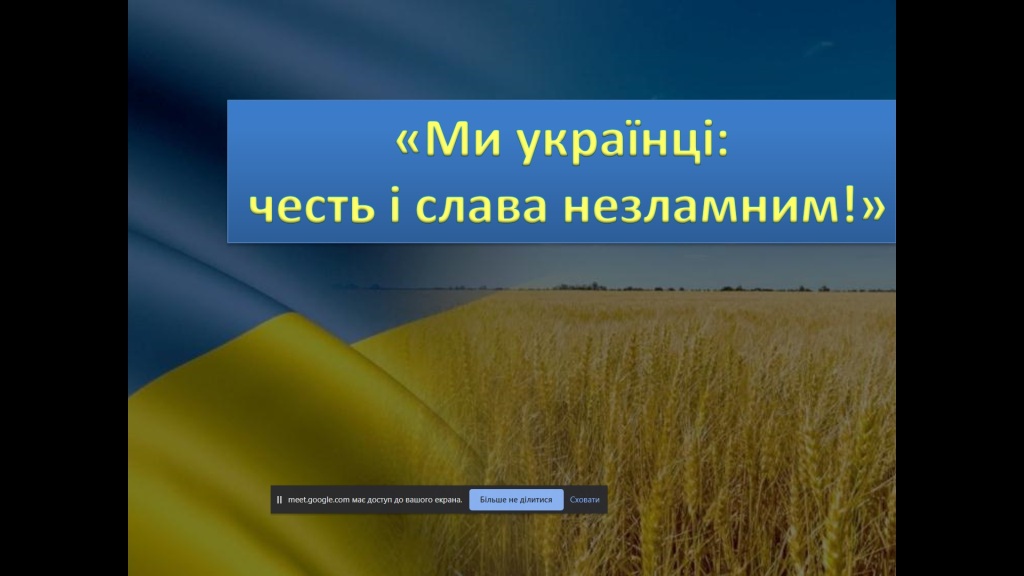 «Ми українці:
честь і слава незламним!»

meet.google.com має доступ до вашого екрана. Більше не ділитися Сховати